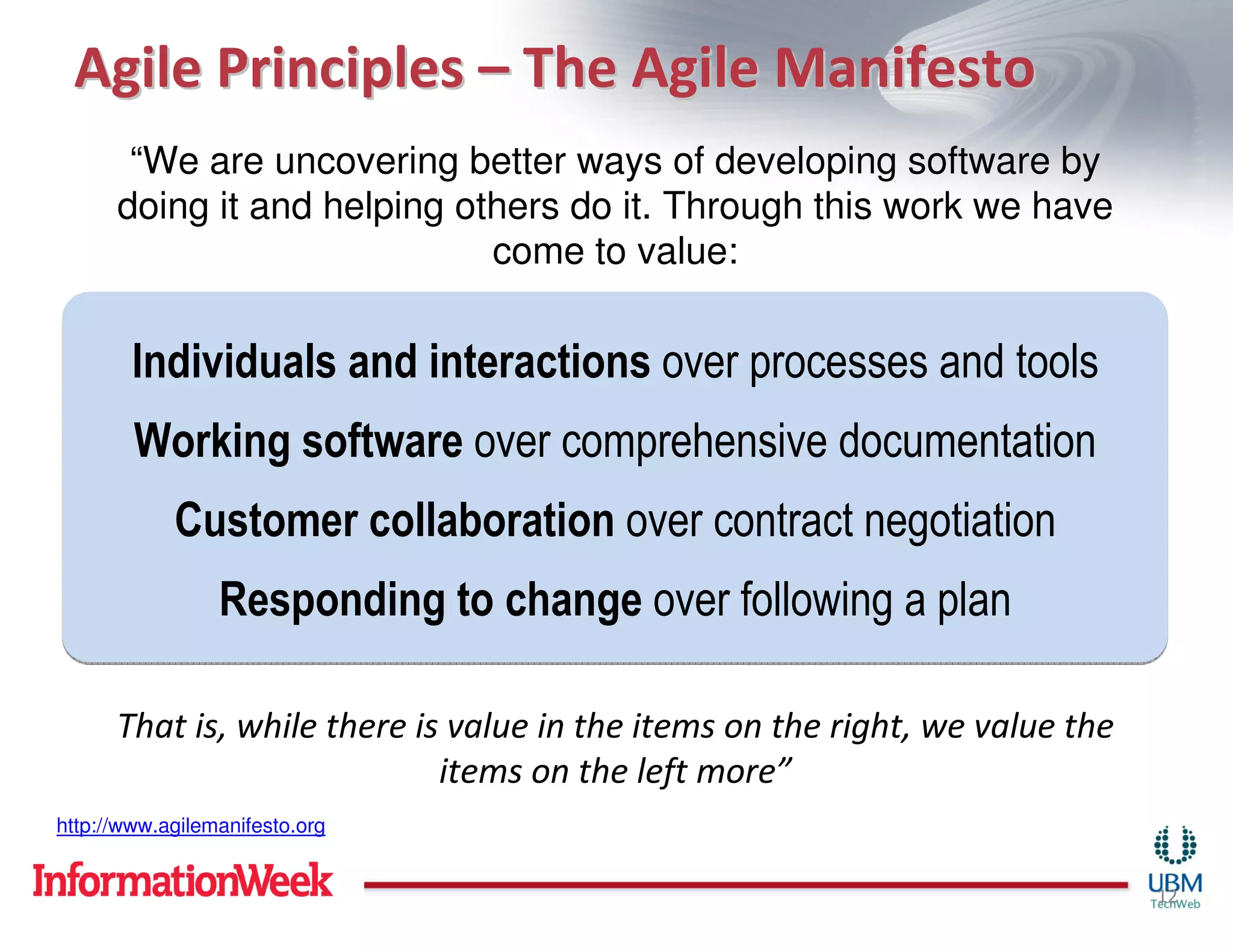 Agile Principles – The Agile Manifesto

“We are uncovering better ways of developing software by doing it and helping others do it. Through this work we have come to value:

Individuals and interactions over processes and tools

Working software over comprehensive documentation

Customer collaboration over contract negotiation

Responding to change over following a plan

That is, while there is value in the items on the right, we value the items on the left more”

http://www.agilemanifesto.org

InformationWeek

UBM
TechWeb

12